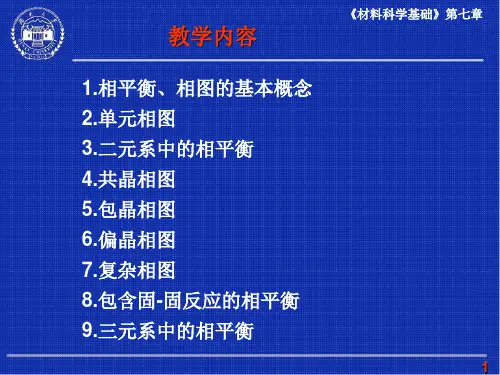 《材料科学基础》第七章

教学内容

1.相平衡、相图的基本概念
2.单元相图
3.二元系中的相平衡
4.共晶相图
5.包晶相图
6.偏晶相图
7.复杂相图
8.包含固-固反应的相平衡
9.三元系中的相平衡

1